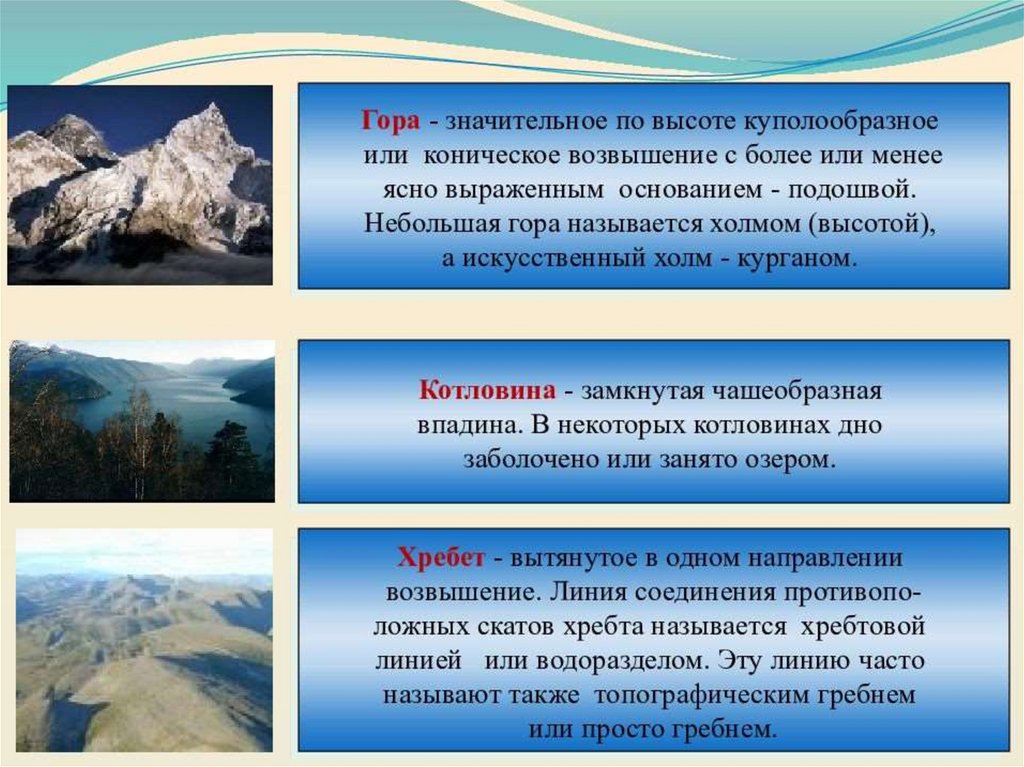 Гора - значительное по высоте куполообразное или коническое возвышение с более или менее ясно выраженным основанием - подошвой. Небольшая гора называется холмом (высотой), а искусственный холм - курганом.

Котловина - замкнутая чашеобразная впадина. В некоторых котловинах дно заболочено или занято озером.

Хребет - вытянутое в одном направлении возвышение. Линия соединения противоположных скатов хребта называется хребтовой линией или водоразделом. Эту линию часто называют также топографическим гребнем или просто гребнем.